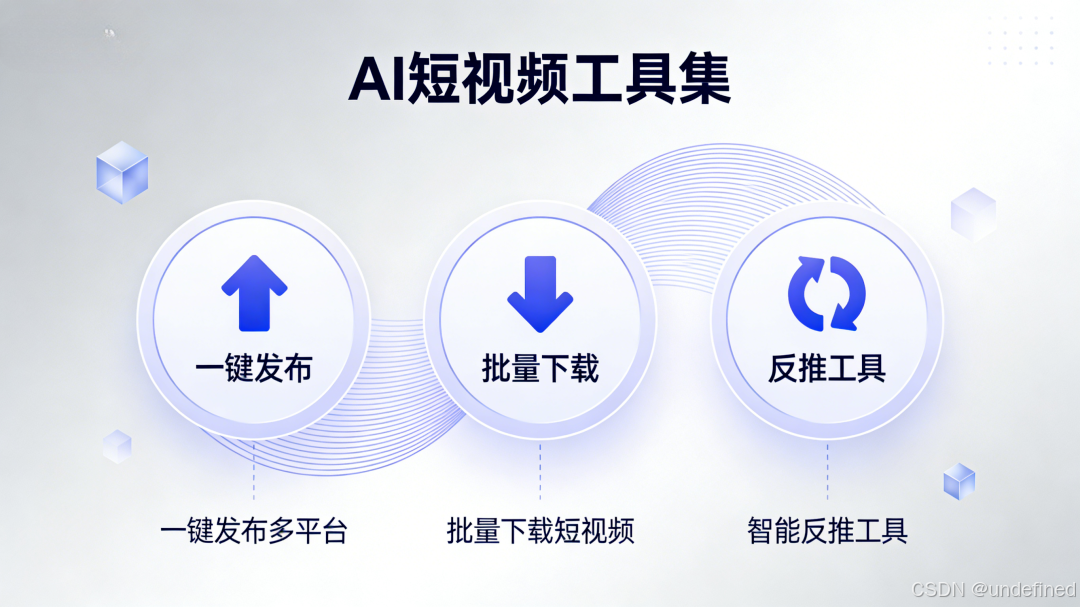 AI短视频工具集

一键发布

批量下载

反推工具

一键发布多平台

批量下载短视频

智能反推工具

CSDN @undefined